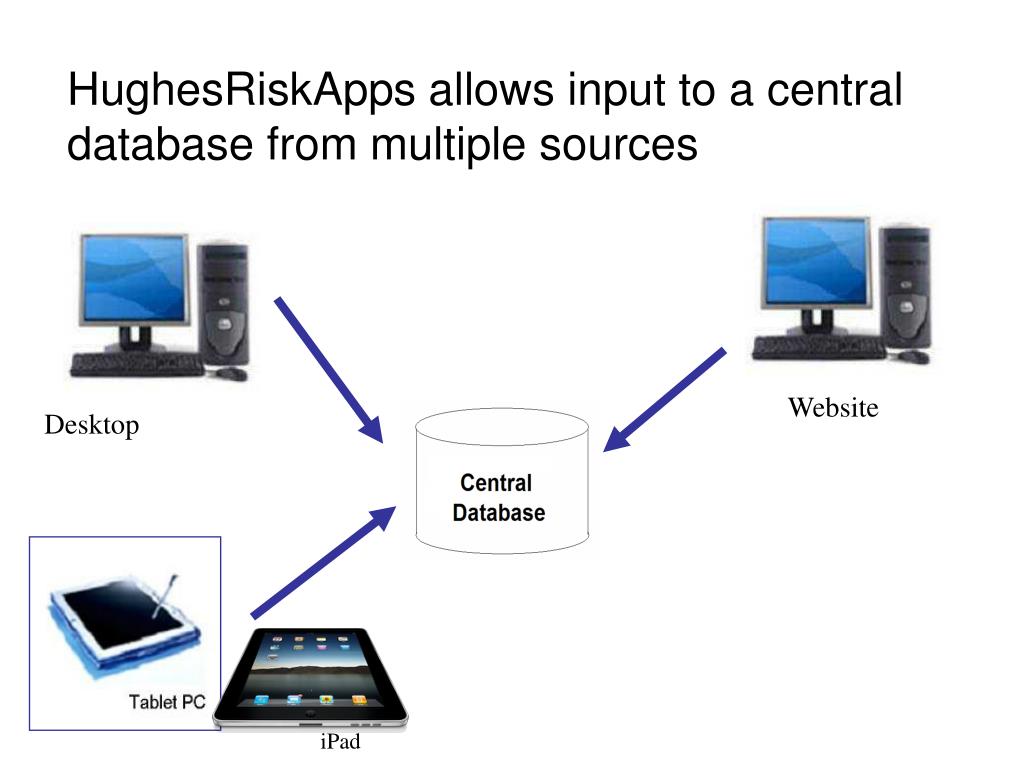 HughesRiskApps allows input to a central database from multiple sources

Desktop

Website

Central Database

Tablet PC

iPad